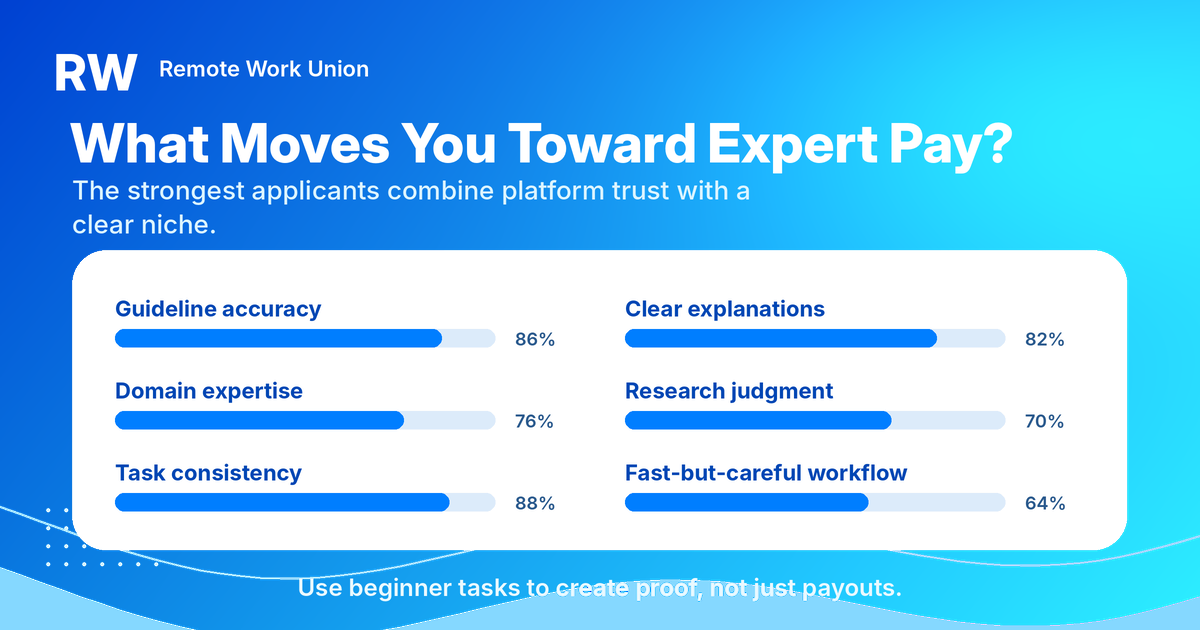 RW Remote Work Union

What Moves You Toward Expert Pay?

The strongest applicants combine platform trust with a clear niche.

Guideline accuracy 86%

Domain expertise 76%

Task consistency 88%

Clear explanations 82%

Research judgment 70%

Fast-but-careful workflow 64%

Use beginner tasks to create proof, not just payouts.